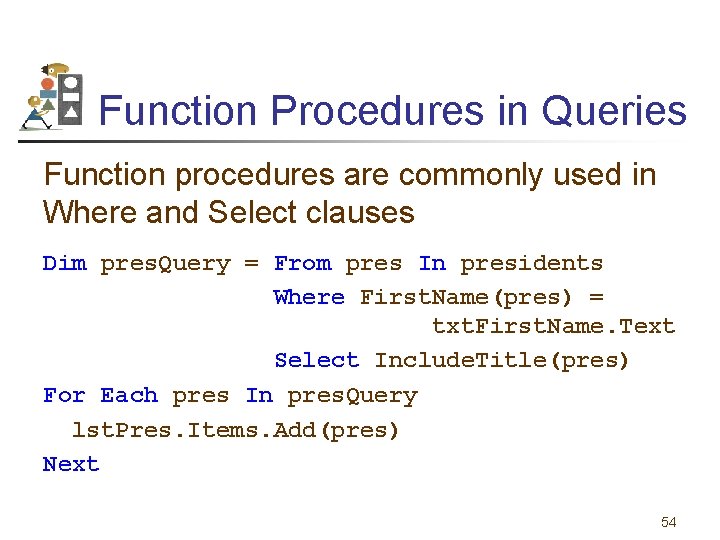 Function Procedures in Queries

Function procedures are commonly used in Where and Select clauses

Dim presQuery = From pres In presidents
                Where FirstName(pres) =
                           txtFirstName.Text
                Select IncludeTitle(pres)
For Each pres In presQuery
  lstPres.Items.Add(pres)
Next

54